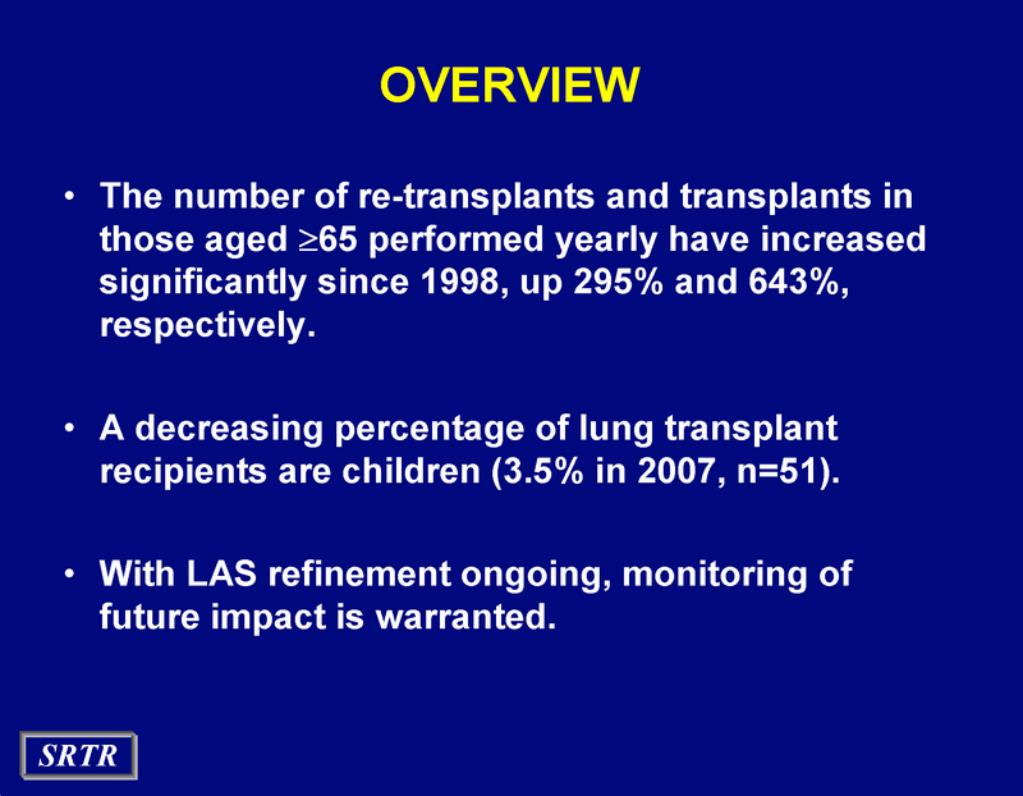 OVERVIEW

• The number of re-transplants and transplants in those aged $\geq$65 performed yearly have increased significantly since 1998, up 295% and 643%, respectively.

• A decreasing percentage of lung transplant recipients are children (3.5% in 2007, n=51).

• With LAS refinement ongoing, monitoring of future impact is warranted.

SRTR